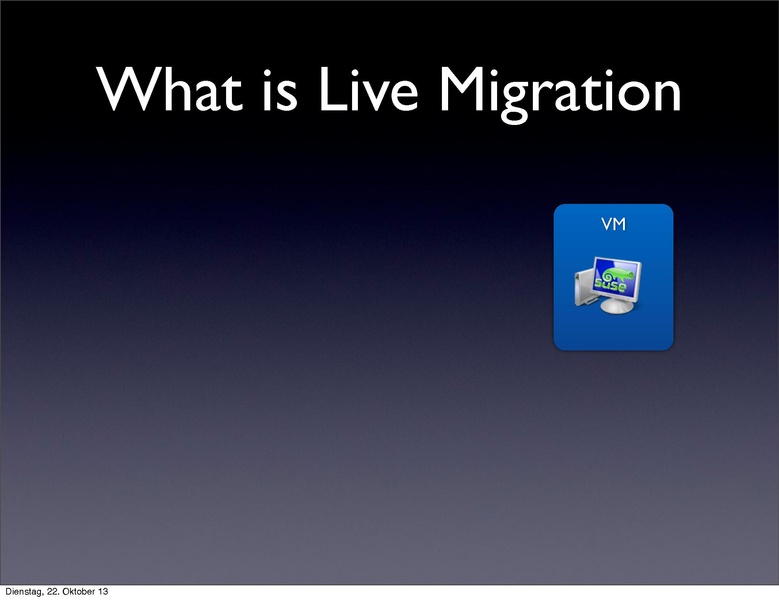 What is Live Migration

VM

suse

Dienstag, 22. Oktober 13